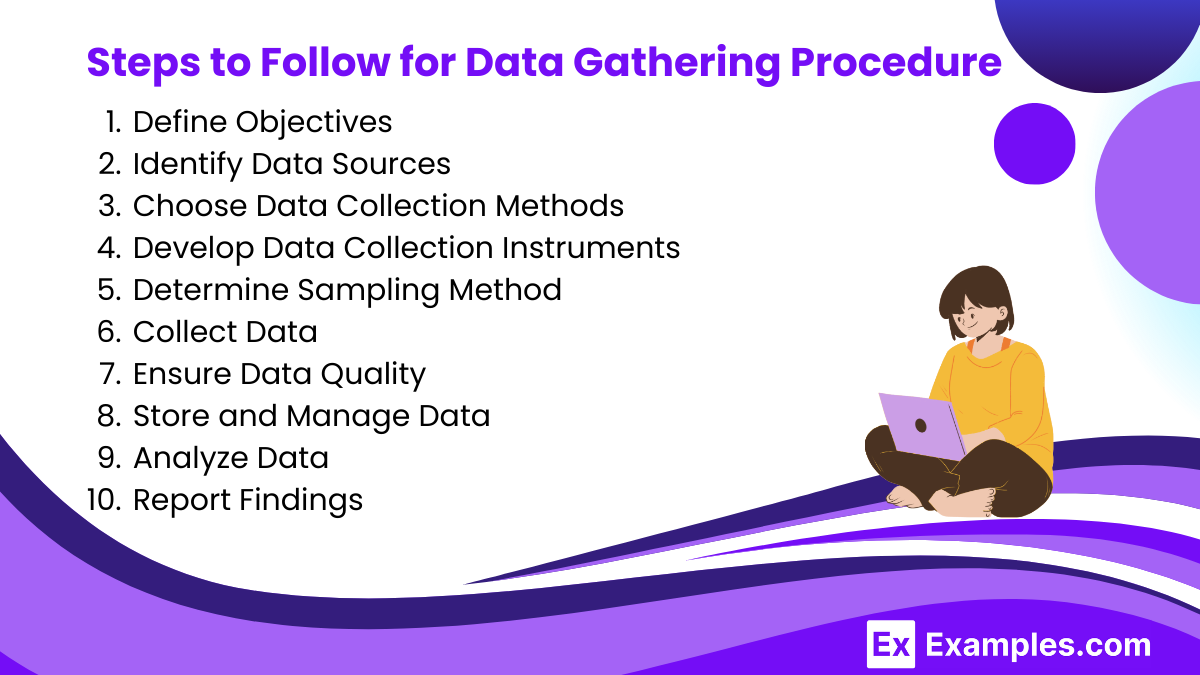 Steps to Follow for Data Gathering Procedure

1. Define Objectives
2. Identify Data Sources
3. Choose Data Collection Methods
4. Develop Data Collection Instruments
5. Determine Sampling Method
6. Collect Data
7. Ensure Data Quality
8. Store and Manage Data
9. Analyze Data
10. Report Findings

Ex Examples.com